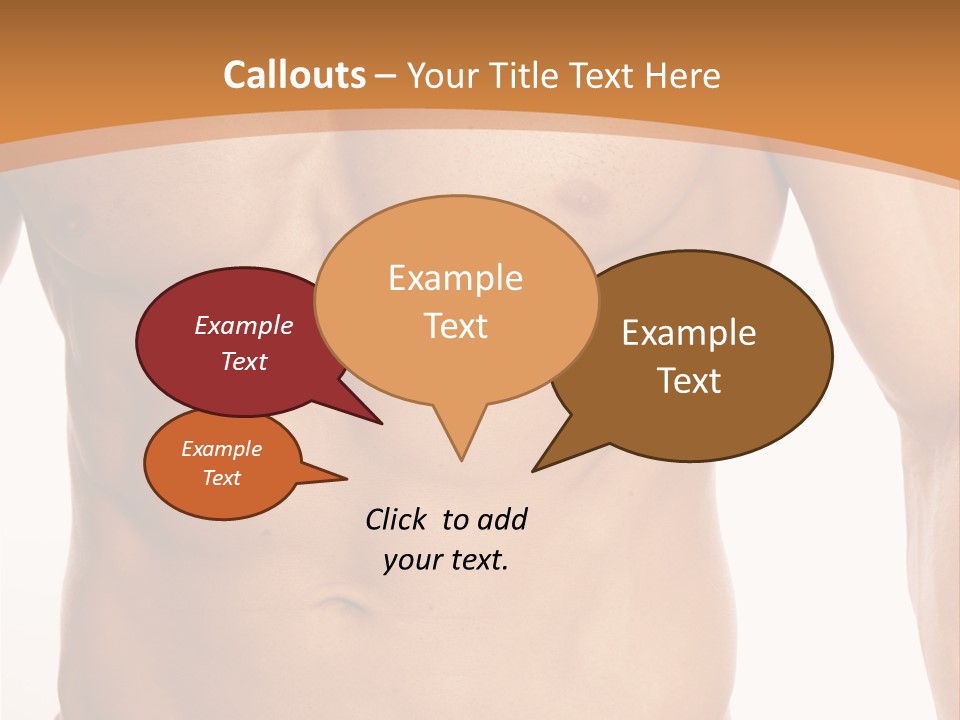 Callouts – Your Title Text Here

Example Text

Example Text

Example Text

Example Text

Click to add your text.